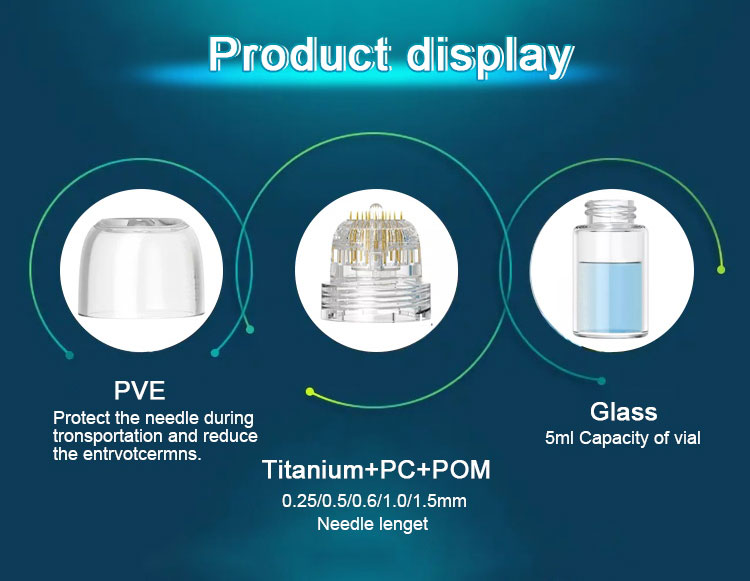 Product display

PVE
Protect the needle during tronsportation and reduce the entrvotcermns.

Titanium+PC+POM
0.25/0.5/0.6/1.0/1.5mm
Needle lenget

Glass
5ml Capacity of vial